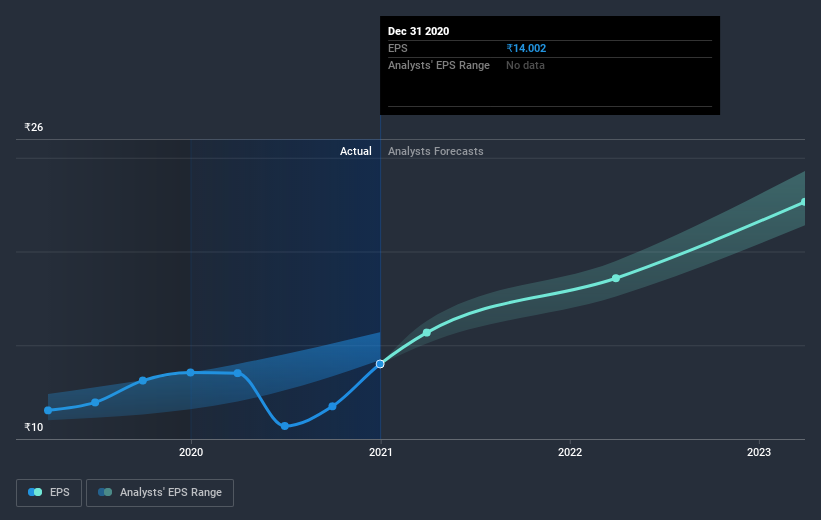 Dec 31 2020
EPS ₹14.002
Analysts' EPS Range No data

₹26

Actual Analysts Forecasts

₹10

2020 2021 2022 2023

EPS Analysts' EPS Range